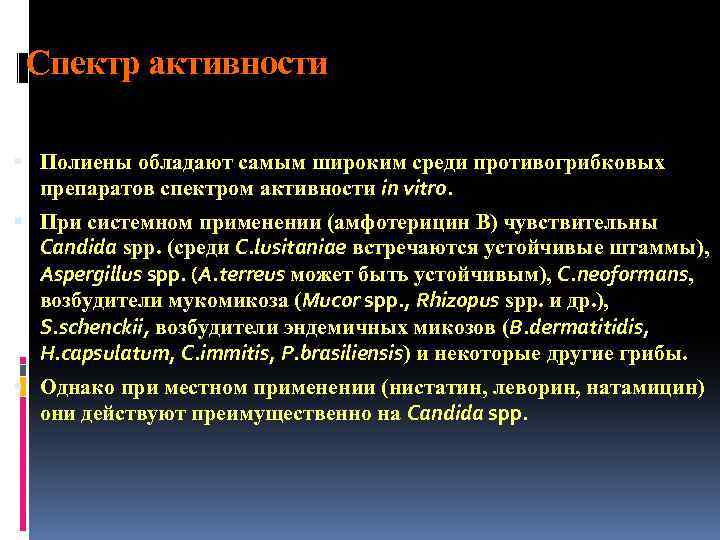 Спектр активности

Полиены обладают самым широким среди противогрибковых препаратов спектром активности in vitro.

При системном применении (амфотерицин В) чувствительны Candida spp. (среди C.lusitaniae встречаются устойчивые штаммы), Aspergillus spp. (A.terreus может быть устойчивым), C.neoformans, возбудители мукомикоза (Mucor spp., Rhizopus spp. и др.), S.schenckii, возбудители эндемичных микозов (B.dermatitidis, H.capsulatum, C.immitis, P.brasiliensis) и некоторые другие грибы.

Однако при местном применении (нистатин, леворин, натамицин) они действуют преимущественно на Candida spp.